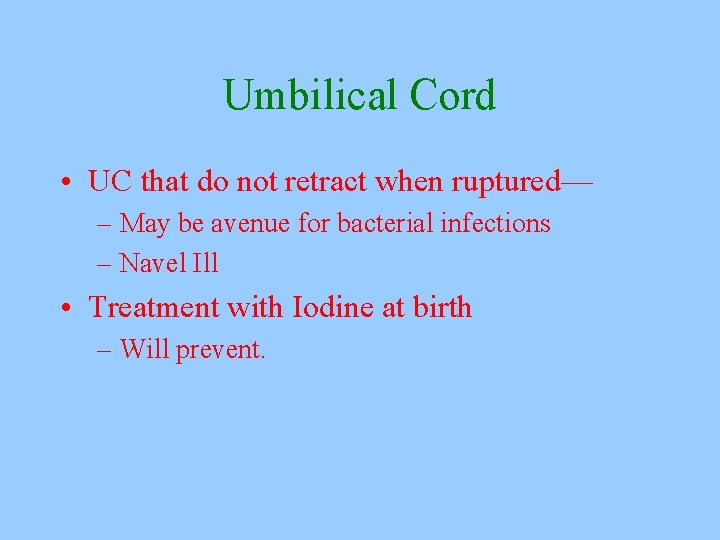 Umbilical Cord

• UC that do not retract when ruptured—
– May be avenue for bacterial infections
– Navel Ill

• Treatment with Iodine at birth
– Will prevent.